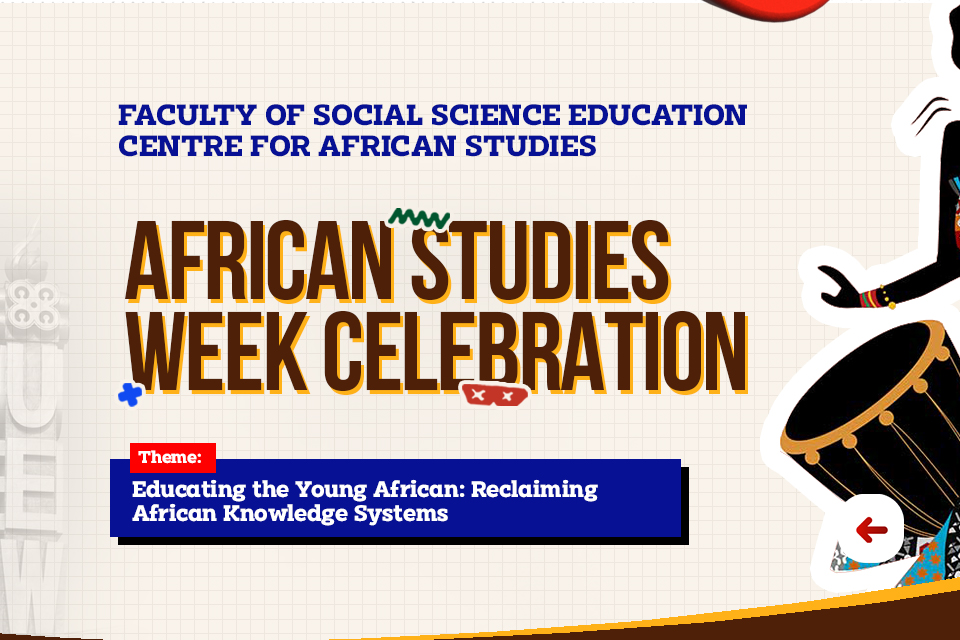 FACULTY OF SOCIAL SCIENCE EDUCATION
CENTRE FOR AFRICAN STUDIES

AFRICAN STUDIES
WEEK CELEBRATION

Theme:

Educating the Young African: Reclaiming African Knowledge Systems

UEW